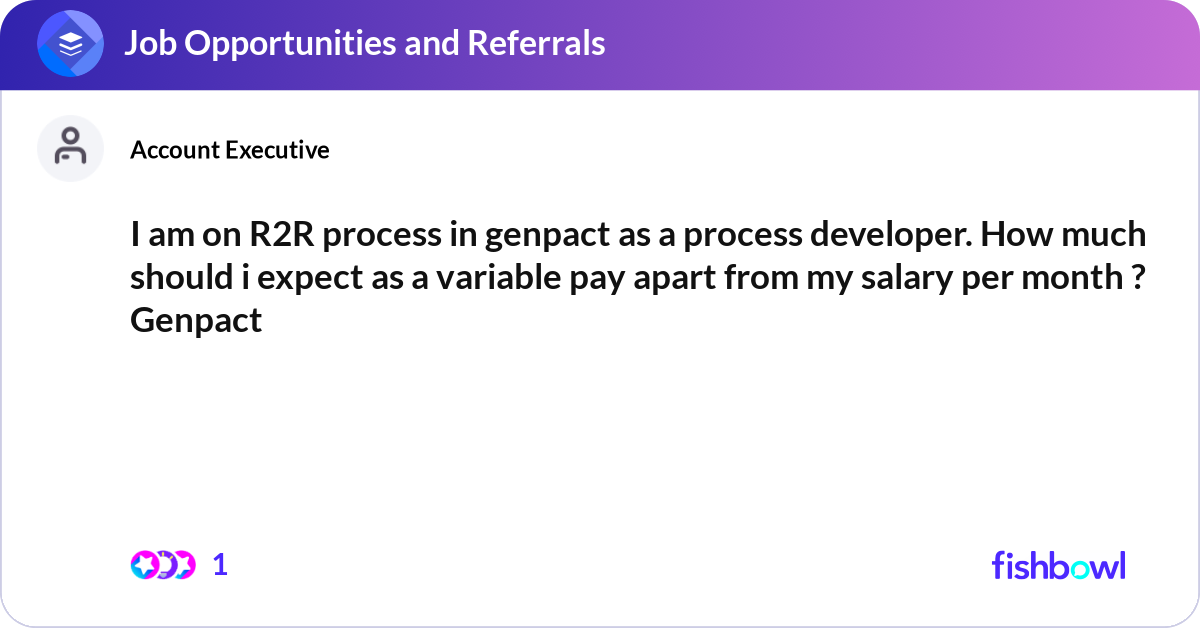 Job Opportunities and Referrals

Account Executive

I am on R2R process in genpact as a process developer. How much should i expect as a variable pay apart from my salary per month ? Genpact

1

fishbowl